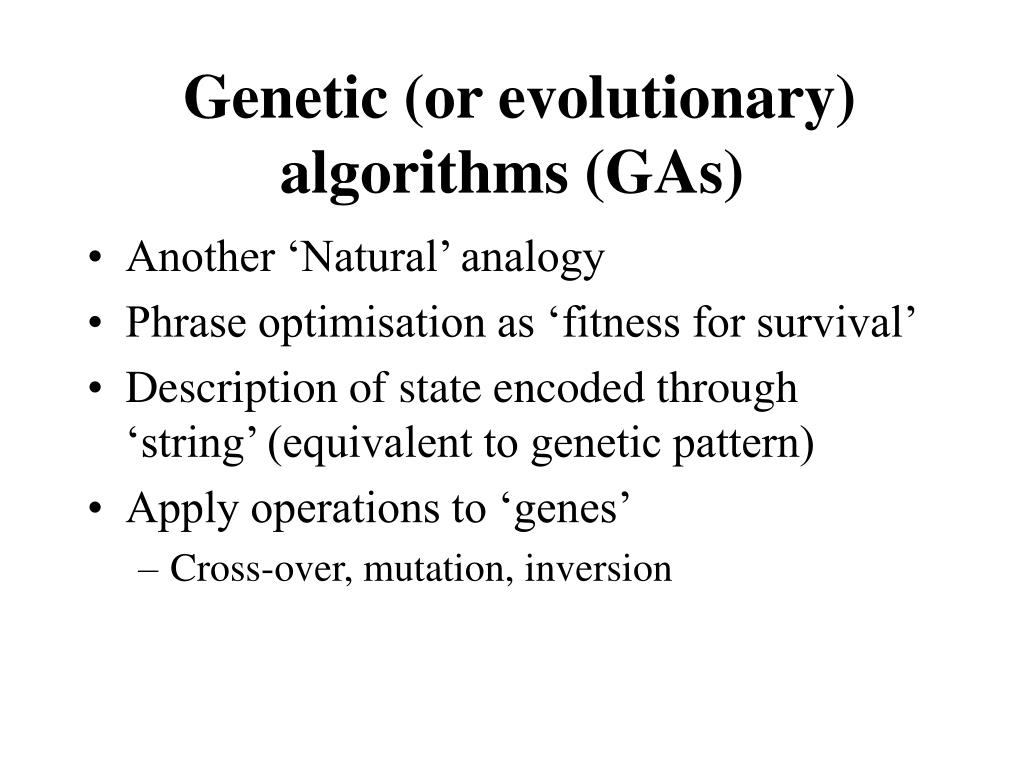 Genetic (or evolutionary) algorithms (GAs)

• Another ‘Natural’ analogy
• Phrase optimisation as ‘fitness for survival’
• Description of state encoded through ‘string’ (equivalent to genetic pattern)
• Apply operations to ‘genes’
– Cross-over, mutation, inversion